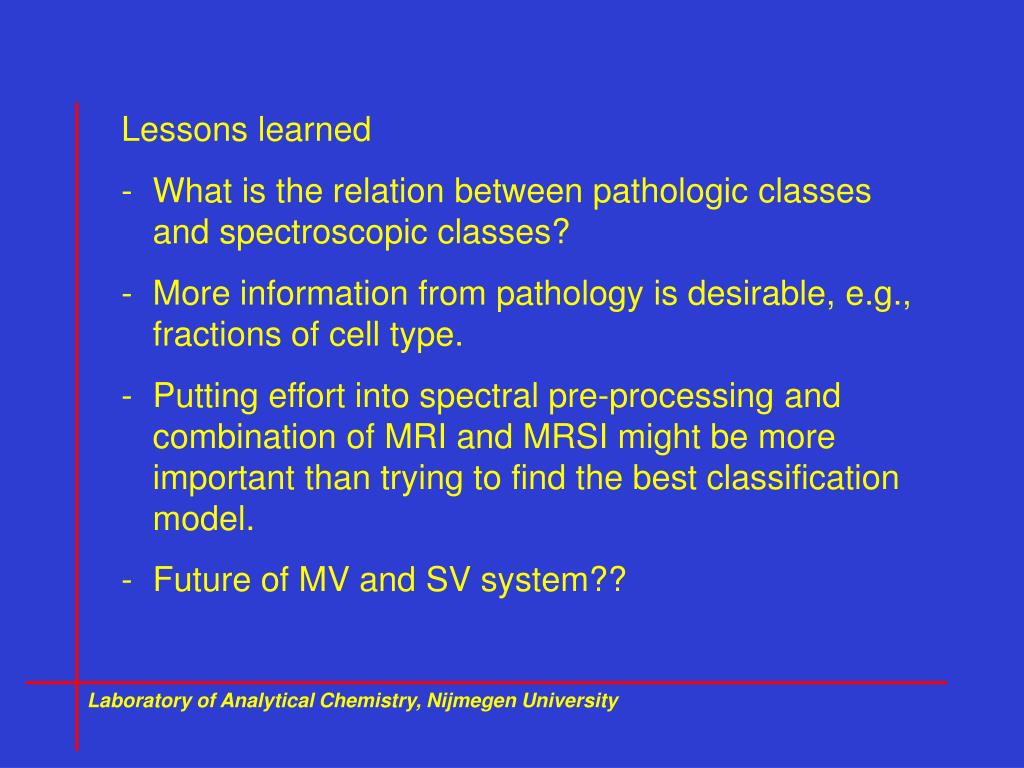 Lessons learned

- What is the relation between pathologic classes and spectroscopic classes?

- More information from pathology is desirable, e.g., fractions of cell type.

- Putting effort into spectral pre-processing and combination of MRI and MRSI might be more important than trying to find the best classification model.

- Future of MV and SV system??

Laboratory of Analytical Chemistry, Nijmegen University